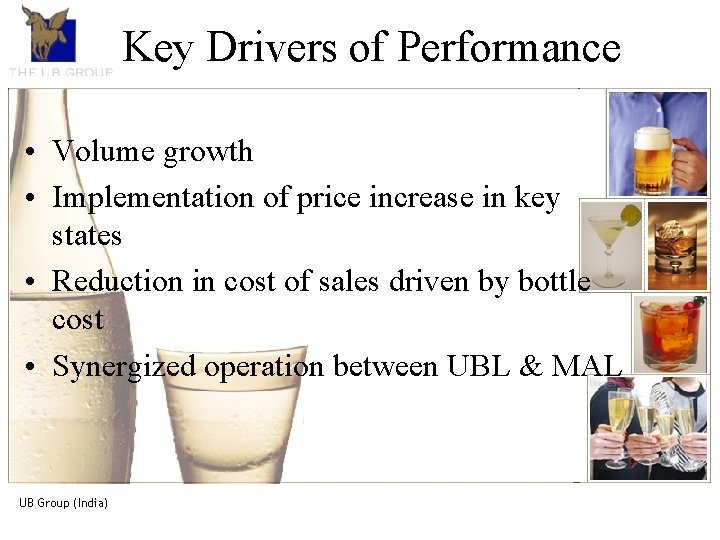 THE UB GROUP

Key Drivers of Performance

• Volume growth
• Implementation of price increase in key states
• Reduction in cost of sales driven by bottle cost
• Synergized operation between UBL & MAL

UB Group (India)